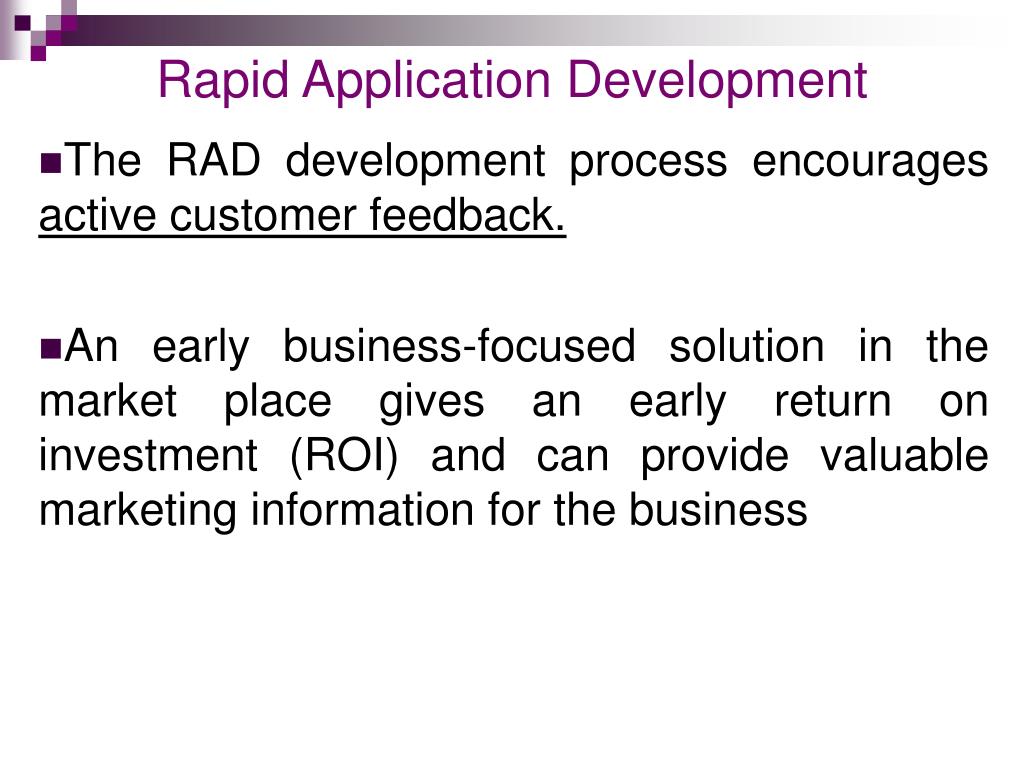 Rapid Application Development

The RAD development process encourages active customer feedback.

An early business-focused solution in the market place gives an early return on investment (ROI) and can provide valuable marketing information for the business